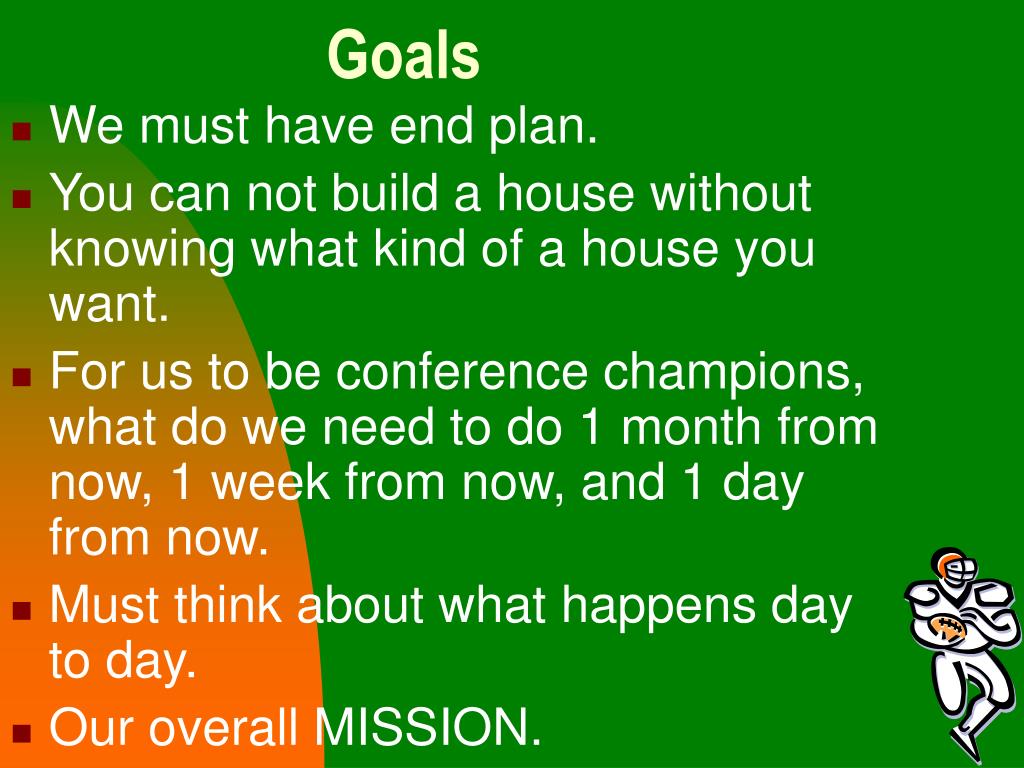 Goals

- We must have end plan.
- You can not build a house without knowing what kind of a house you want.
- For us to be conference champions, what do we need to do 1 month from now, 1 week from now, and 1 day from now.
- Must think about what happens day to day.
- Our overall MISSION.